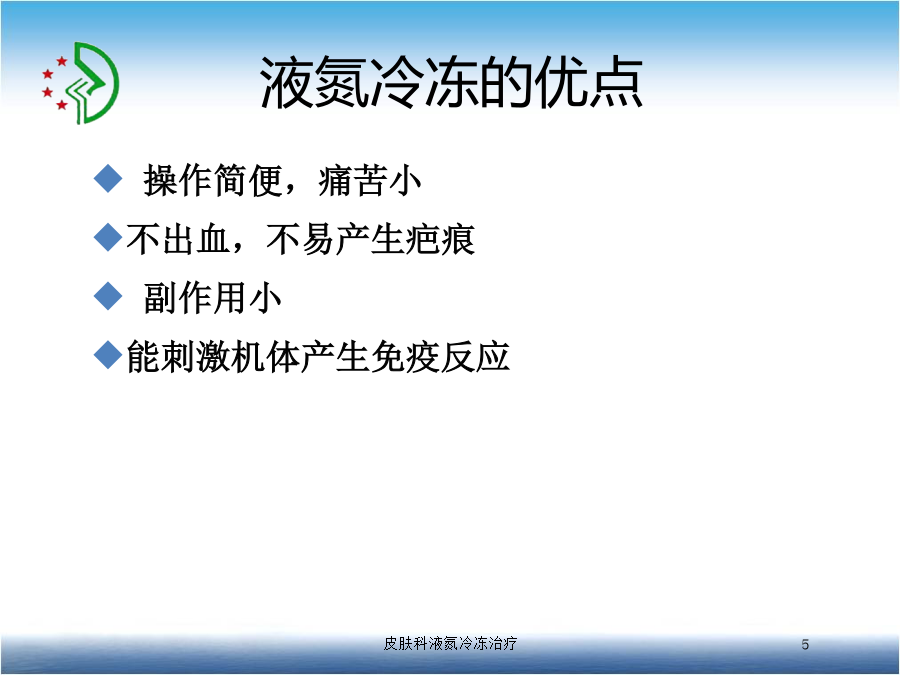 液氮冷冻的优点

◆ 操作简便，痛苦小

◆不出血，不易产生疤痕

◆ 副作用小

◆能刺激机体产生免疫反应

皮肤科液氮冷冻治疗

5